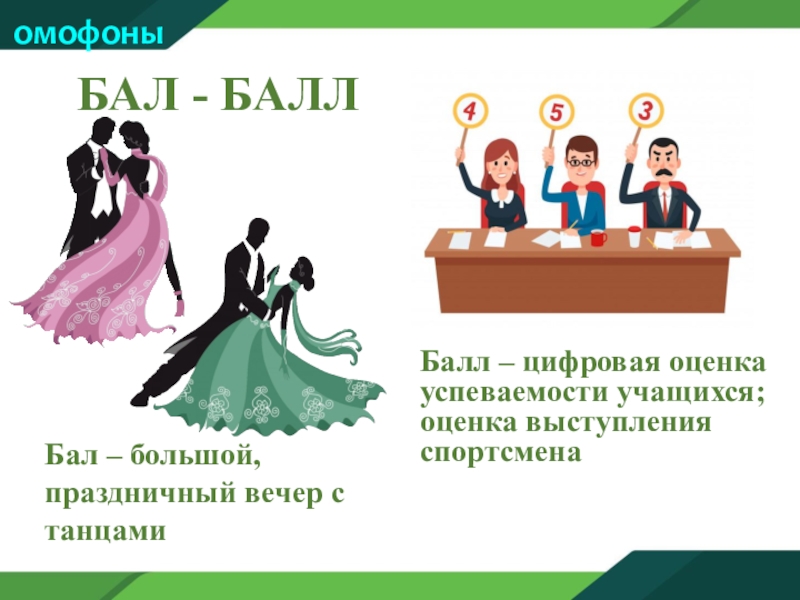 омофоны

БАЛ - БАЛЛ

4 5 3

Балл – цифровая оценка успеваемости учащихся; оценка выступления спортсмена

Бал – большой, праздничный вечер с танцами